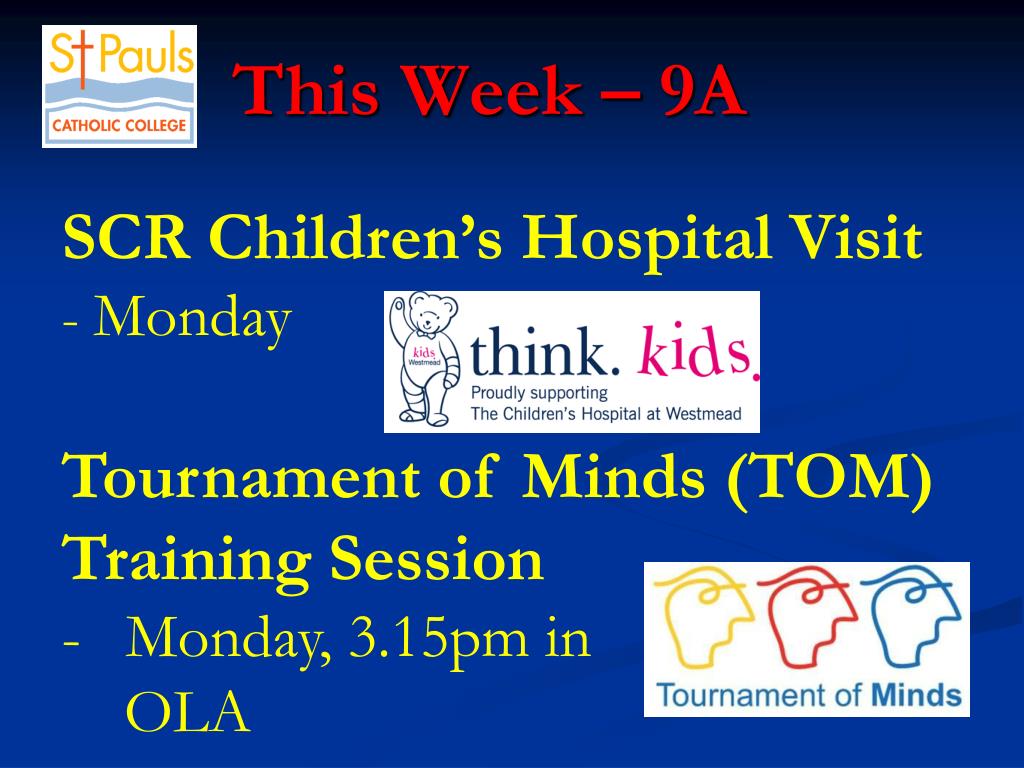 St Pauls
CATHOLIC COLLEGE

This Week – 9A

SCR Children's Hospital Visit
- Monday

kids
Westmead
think. kids.
Proudly supporting
The Children's Hospital at Westmead

Tournament of Minds (TOM) Training Session
- Monday, 3.15pm in OLA

Tournament of Minds